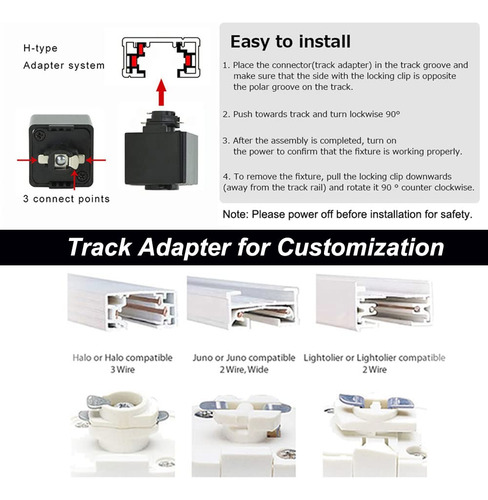 H-type
Adapter system

3 connect points

Easy to install

1. Place the connector(track adapter) in the track groove and make sure that the side with the locking clip is opposite the polar groove on the track.

2. Push towards track and turn lockwise 90°

3. After the assembly is completed, turn on the power to confirm that the fixture is working properly.

4. To remove the fixture, pull the locking clip downwards (away from the track rail) and rotate it 90 ° counter clockwise.

Note: Please power off before installation for safety.

Track Adapter for Customization

Halo or Halo compatible
3 Wire

Juno or Juno compatible
2 Wire, Wide

Lightolier or Lightolier compatible
2 Wire